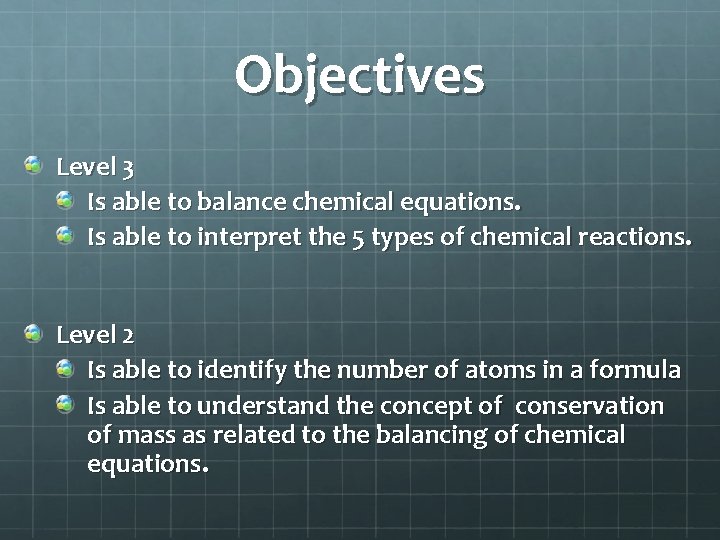 Objectives

Level 3

Is able to balance chemical equations.

Is able to interpret the 5 types of chemical reactions.

Level 2

Is able to identify the number of atoms in a formula

Is able to understand the concept of conservation of mass as related to the balancing of chemical equations.